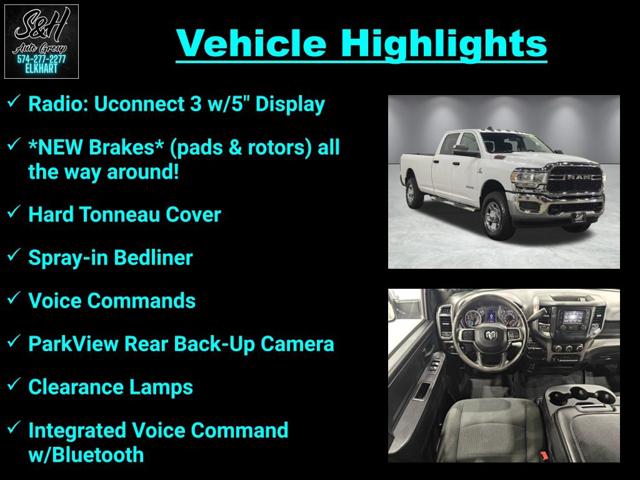 S&H
Auto Group
574-277-2277
ELKHART

Vehicle Highlights

✓ Radio: Uconnect 3 w/5" Display

✓ *NEW Brakes* (pads & rotors) all the way around!

✓ Hard Tonneau Cover

✓ Spray-in Bedliner

✓ Voice Commands

✓ ParkView Rear Back-Up Camera

✓ Clearance Lamps

✓ Integrated Voice Command w/Bluetooth

RAM